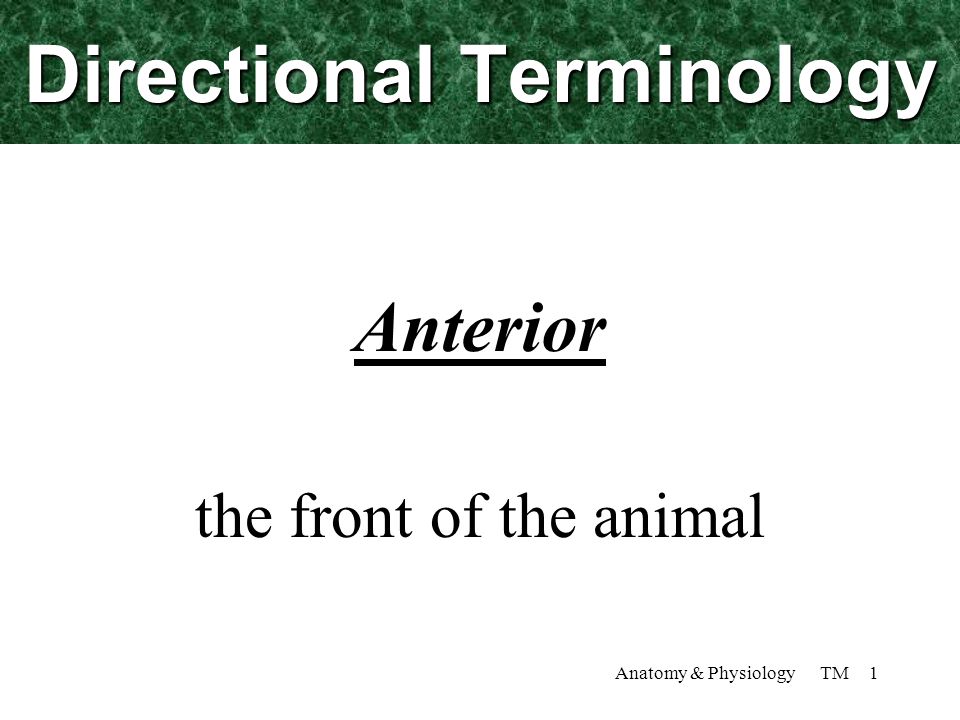 Directional Terminology

Anterior

the front of the animal

Anatomy & Physiology TM 1